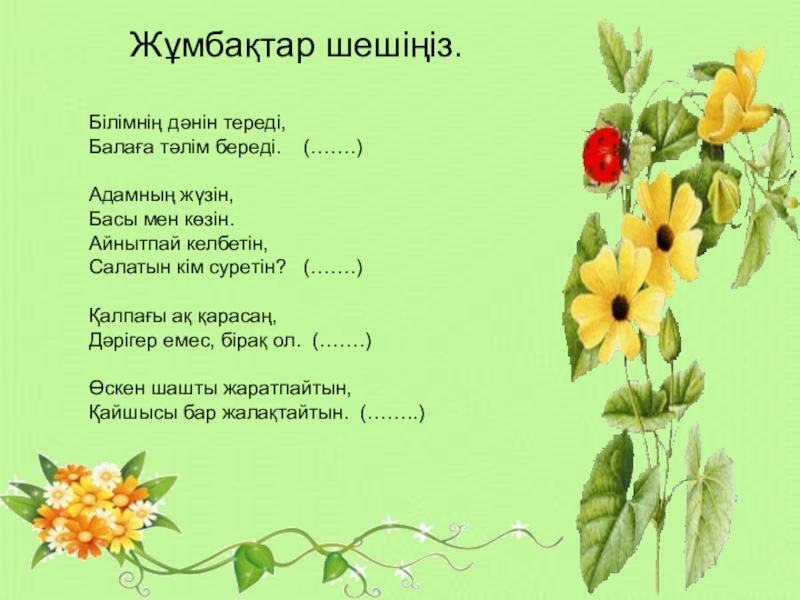 Жұмбақтар шешіңіз.

Білімнің дәнін тереді,
Балаға тәлім береді. (…….)

Адамның жүзін,
Басы мен көзін.
Айнытпай келбетін,
Салатын кім суретін? (…….)

Қалпағы ақ қарасаң,
Дәрігер емес, бірақ ол. (…….)

Өскен шашты жаратпайтын,
Қайшысы бар жалақтайтын. (……..)